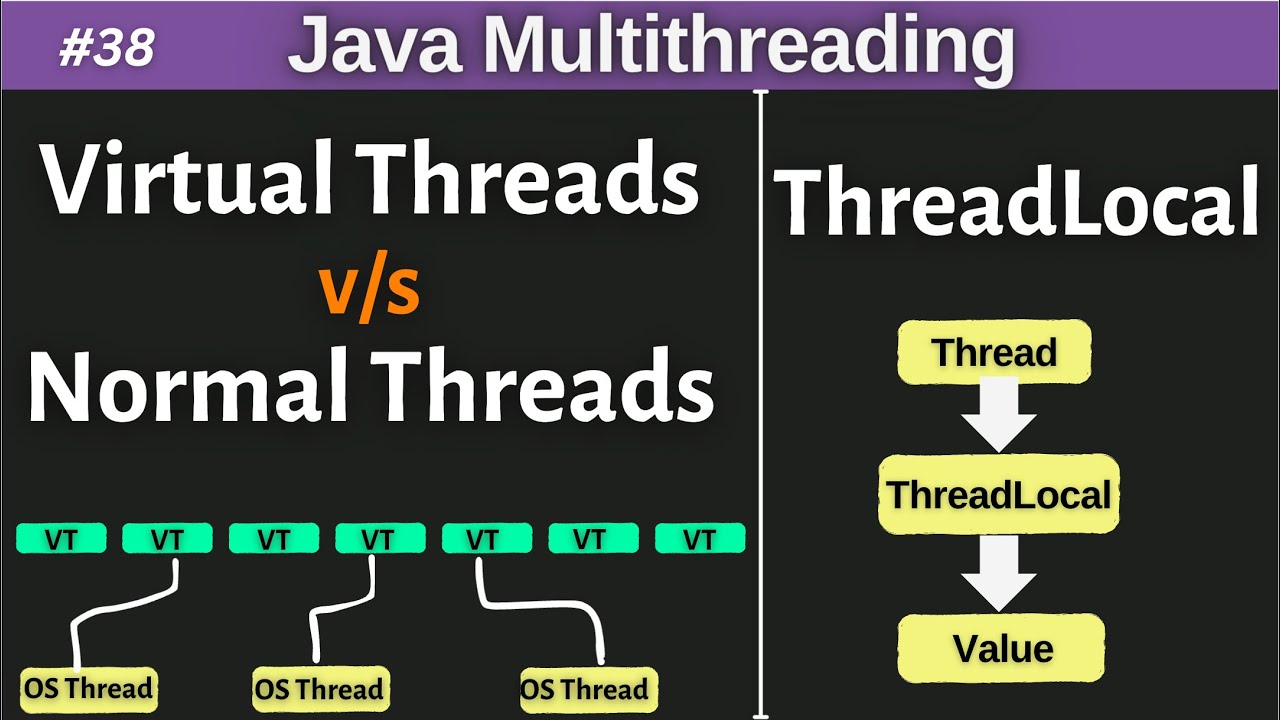 #38 Java Multithreading

Virtual Threads
v/s
Normal Threads

VT VT VT VT VT VT VT

OS Thread OS Thread OS Thread

ThreadLocal

Thread

ThreadLocal

Value